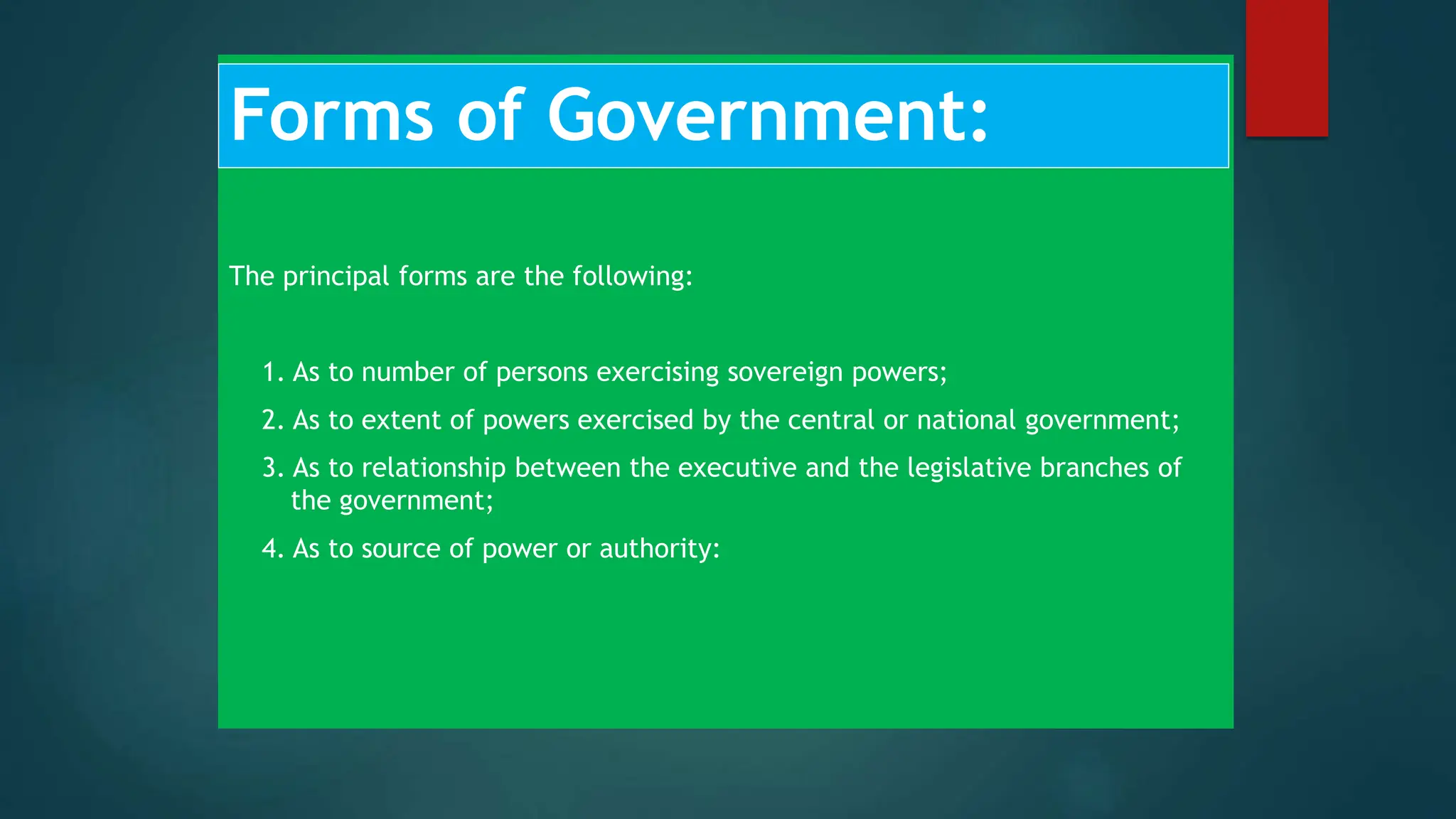 Forms of Government:

The principal forms are the following:

1. As to number of persons exercising sovereign powers;
2. As to extent of powers exercised by the central or national government;
3. As to relationship between the executive and the legislative branches of the government;
4. As to source of power or authority: